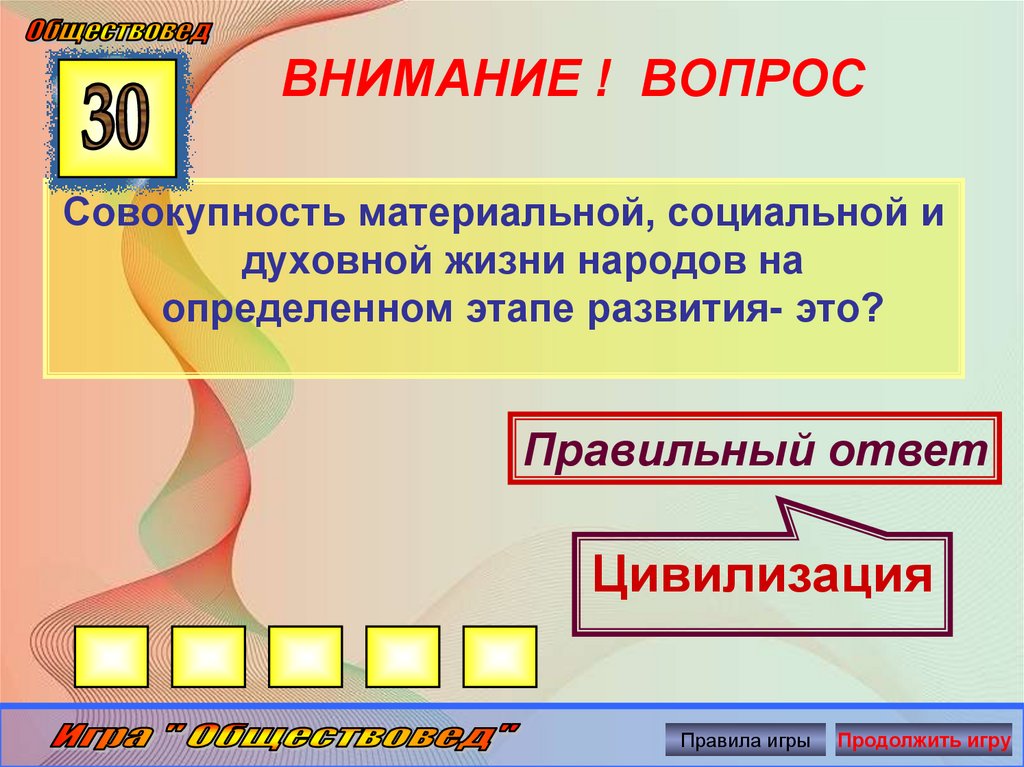 Обществовед

30

ВНИМАНИЕ ! ВОПРОС

Совокупность материальной, социальной и духовной жизни народов на определенном этапе развития- это?

Правильный ответ

Цивилизация

Игра " Обществовед"

Правила игры

Продолжить игру